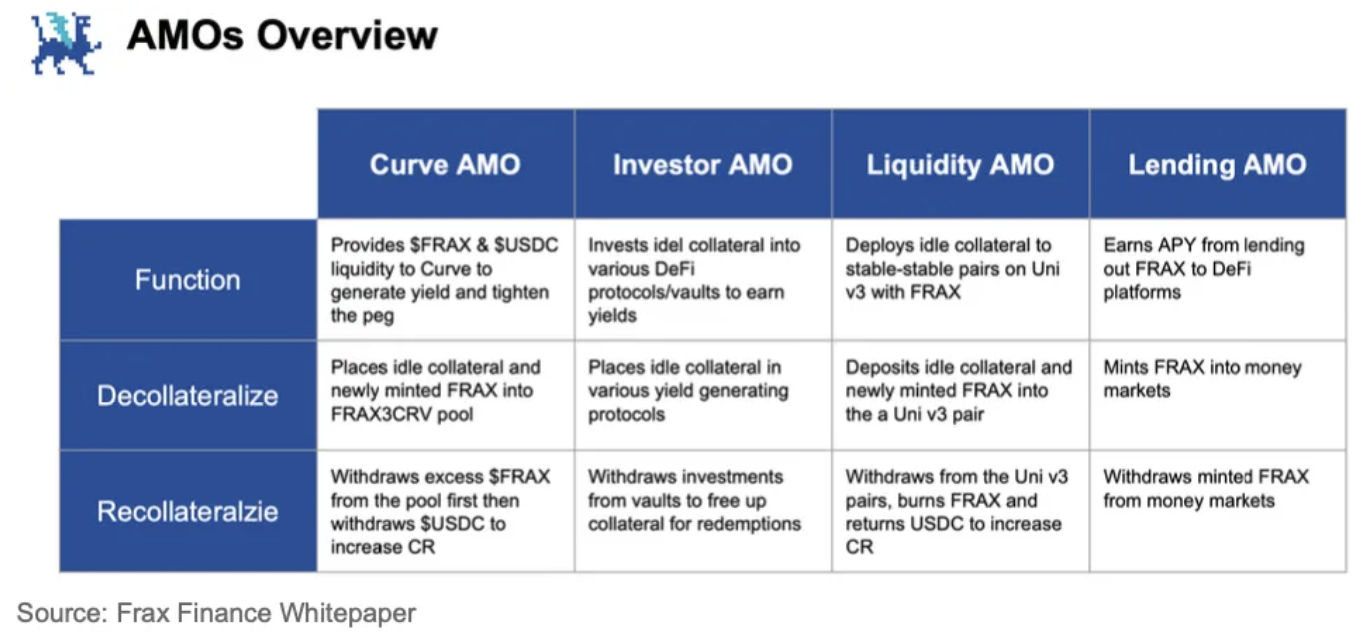 AMOs Overview

| | Curve AMO | Investor AMO | Liquidity AMO | Lending AMO |
|---|---|---|---|---|
| Function | Provides \$FRAX & \$USDC liquidity to Curve to generate yield and tighten the peg | Invests idel collateral into various DeFi protocols/vaults to earn yields | Deploys idle collateral to stable-stable pairs on Uni v3 with FRAX | Earns APY from lending out FRAX to DeFi platforms |
| Decollateralize | Places idle collateral and newly minted FRAX into FRAX3CRV pool | Places idle collateral in various yield generating protocols | Deposits idle collateral and newly minted FRAX into the a Uni v3 pair | Mints FRAX into money markets |
| Recollateralzie | Withdraws excess \$FRAX from the pool first then withdraws \$USDC to increase CR | Withdraws investments from vaults to free up collateral for redemptions | Withdraws from the Uni v3 pairs, burns FRAX and returns USDC to increase CR | Withdraws minted FRAX from money markets |

Source: Frax Finance Whitepaper